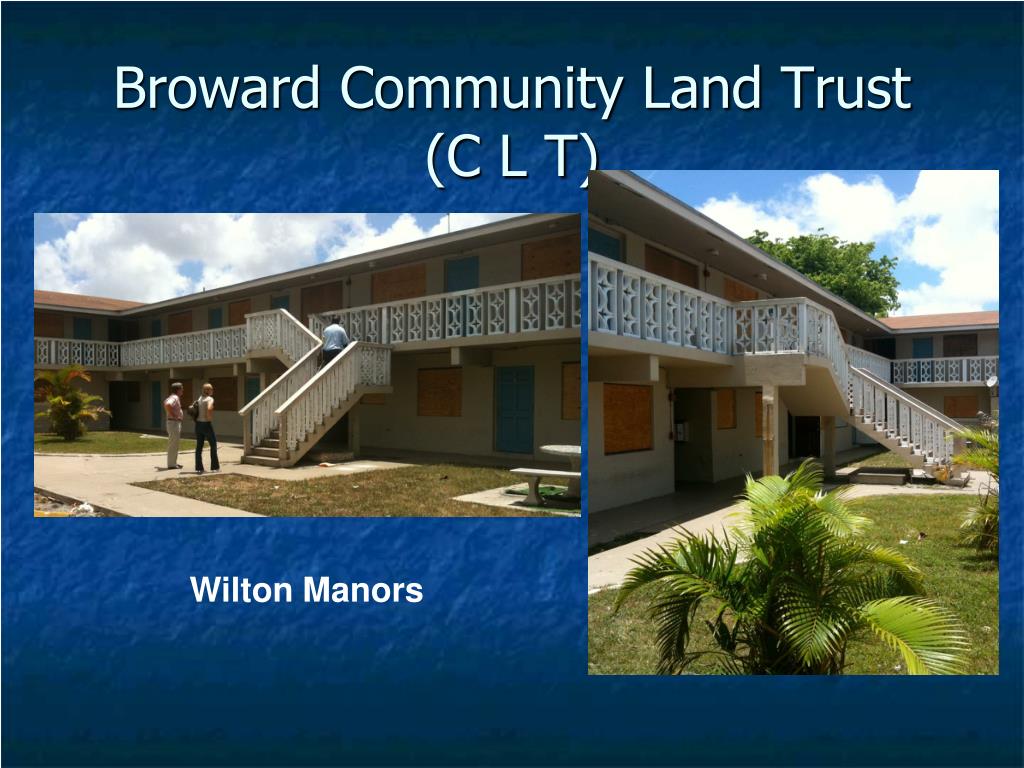 Broward Community Land Trust
(C L T)

Wilton Manors